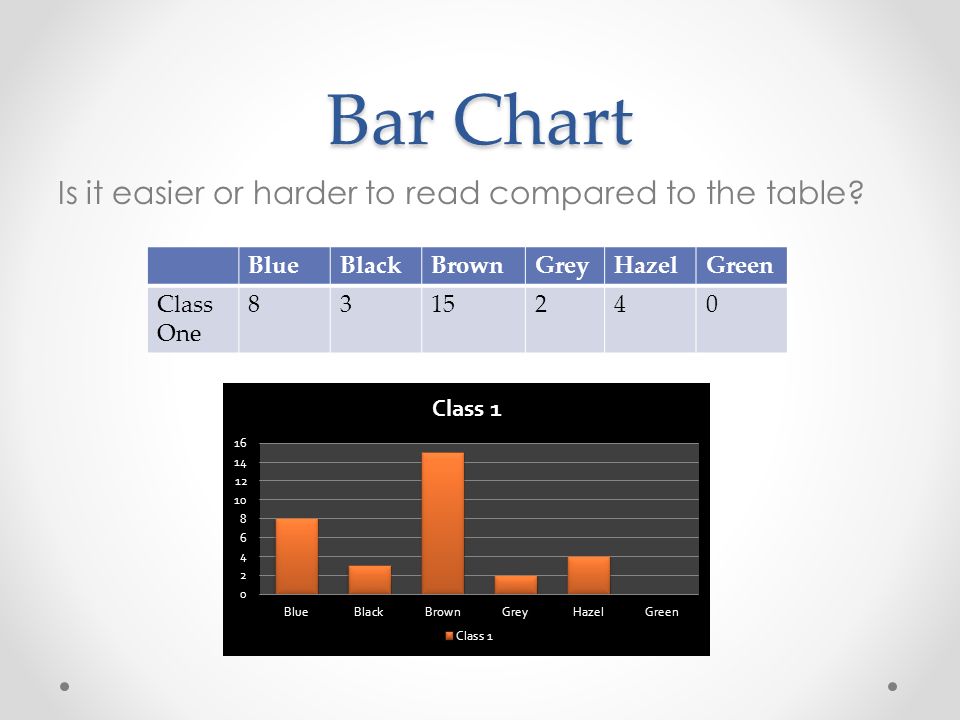 Bar Chart

Is it easier or harder to read compared to the table?

| | Blue | Black | Brown | Grey | Hazel | Green |
|---|---|---|---|---|---|---|
| Class One | 8 | 3 | 15 | 2 | 4 | 0 |

Class 1

16
14
12
10
8
6
4
2
0

Blue Black Brown Grey Hazel Green

Class 1